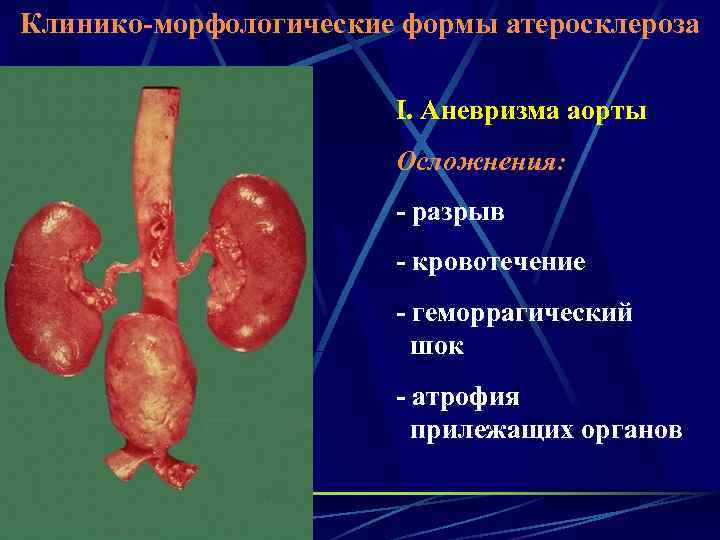 Клинико-морфологические формы атеросклероза

I. Аневризма аорты

Осложнения:

- разрыв

- кровотечение

- геморрагический шок

- атрофия прилежащих органов